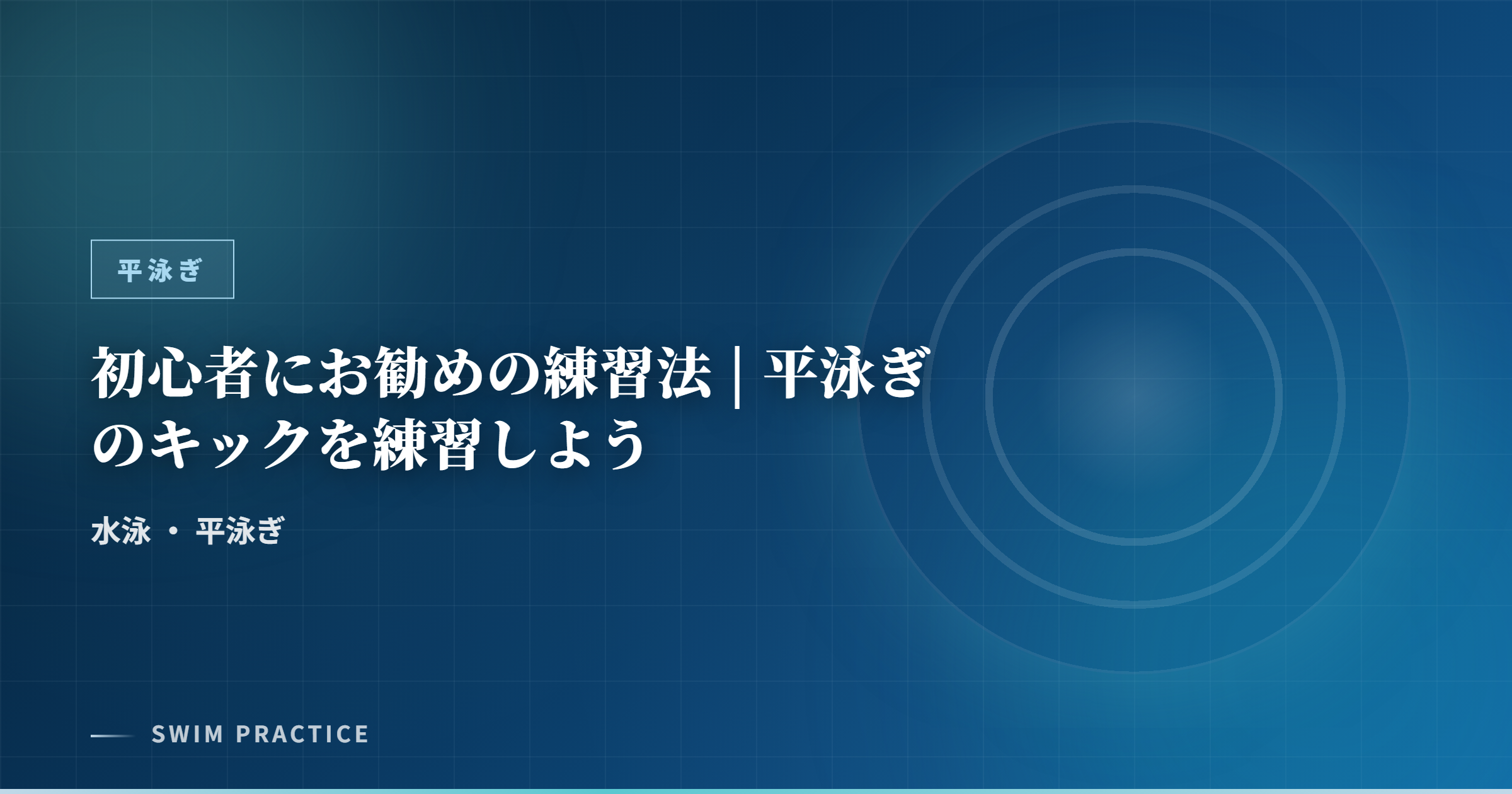 平泳ぎ

初心者にお勧めの練習法 | 平泳ぎのキックを練習しよう

水泳 ・ 平泳ぎ

SWIM PRACTICE